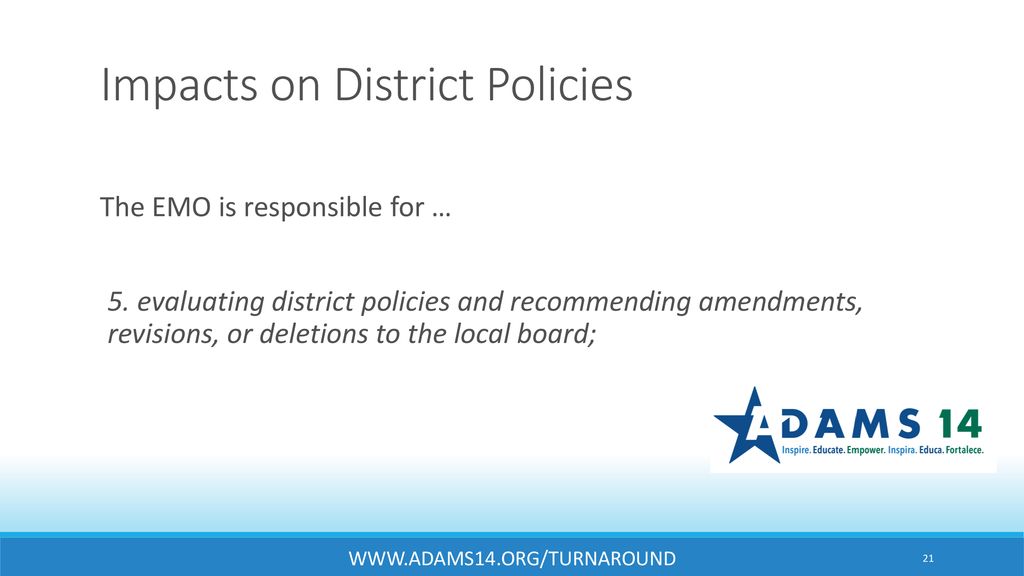 Impacts on District Policies

The EMO is responsible for …

5. evaluating district policies and recommending amendments, revisions, or deletions to the local board;

ADAMS 14
Inspire. Educate. Empower. Inspira. Educa. Fortalece.

WWW.ADAMS14.ORG/TURNAROUND

21